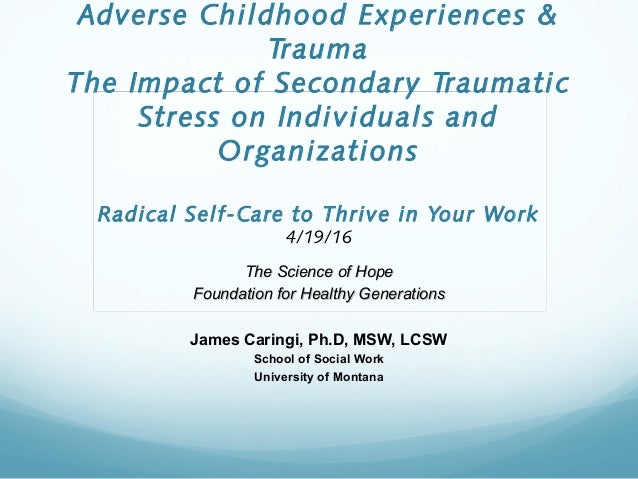 Adverse Childhood Experiences & Trauma
The Impact of Secondary Traumatic Stress on Individuals and Organizations

Radical Self-Care to Thrive in Your Work
4/19/16

The Science of Hope
Foundation for Healthy Generations

James Caringi, Ph.D, MSW, LCSW
School of Social Work
University of Montana